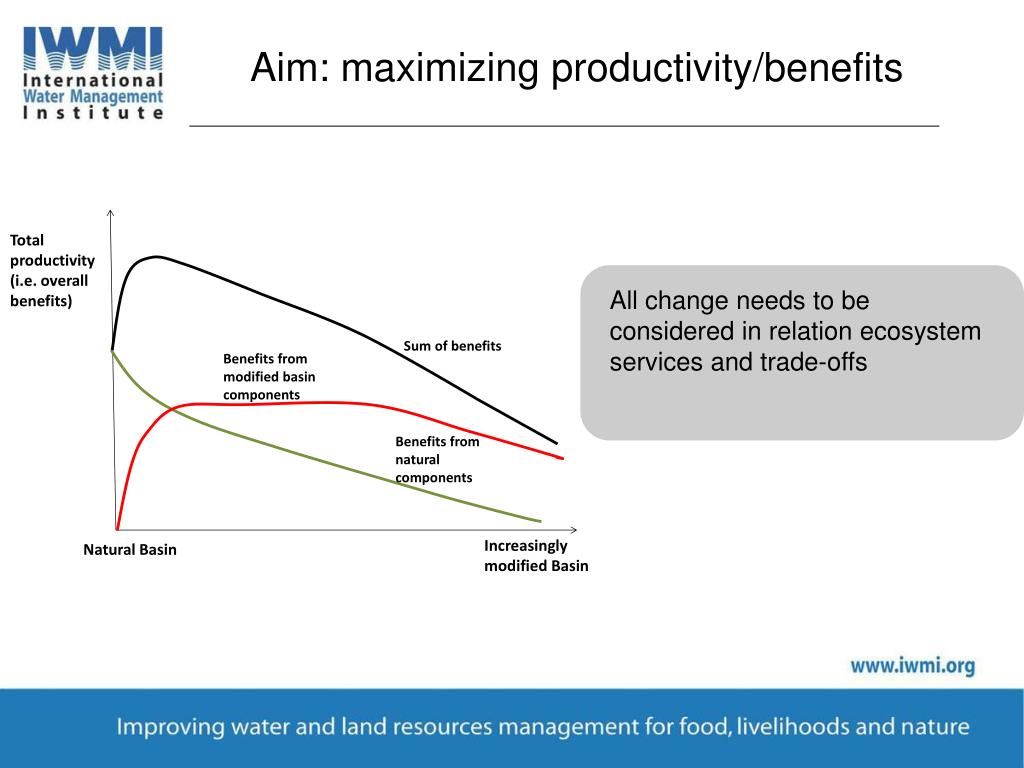 IWMI
International
Water Management
Institute

Aim: maximizing productivity/benefits

Total productivity (i.e. overall benefits)

Sum of benefits

Benefits from modified basin components

Benefits from natural components

Natural Basin

Increasingly modified Basin

All change needs to be considered in relation ecosystem services and trade-offs

www.iwmi.org

Improving water and land resources management for food, livelihoods and nature